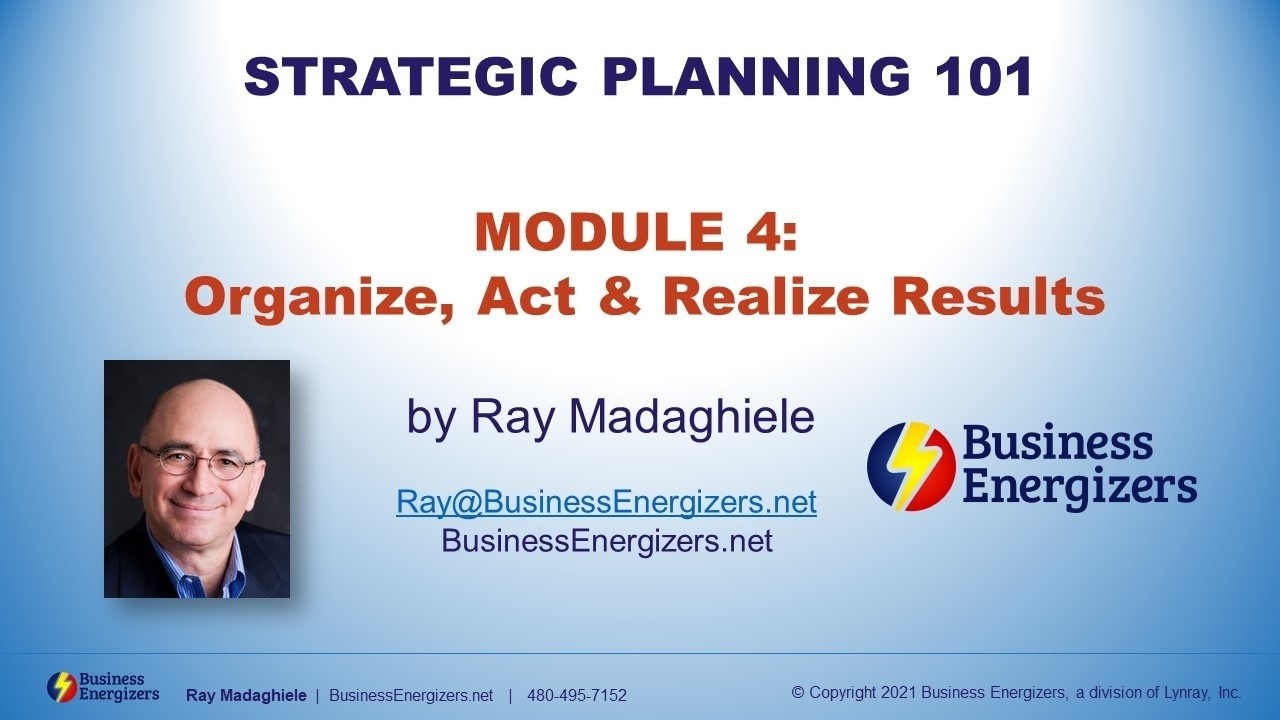 STRATEGIC PLANNING 101

MODULE 4:
Organize, Act & Realize Results

by Ray Madaghiele

Ray@BusinessEnergizers.net
BusinessEnergizers.net

Business Energizers

Business Energizers

Ray Madaghiele | BusinessEnergizers.net | 480-495-7152

© Copyright 2021 Business Energizers, a division of Lynray, Inc.